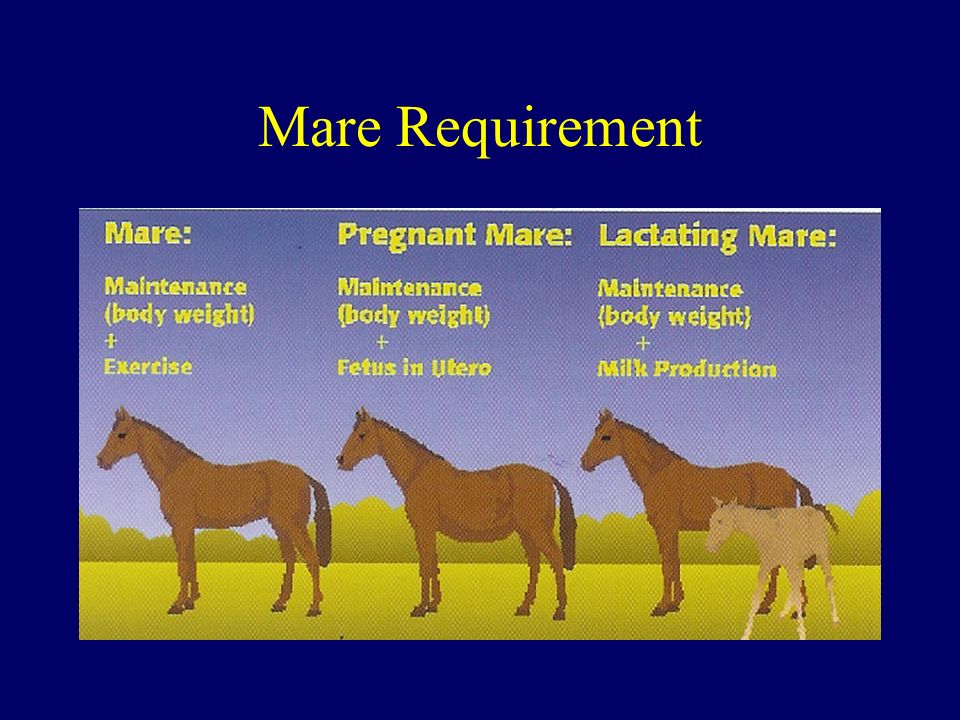 Mare Requirement

Mare:

Maintenance (body weight) + Exercise

Pregnant Mare:

Maintenance (body weight) + Fetus in Utero

Lactating Mare:

Maintenance (body weight) + Milk Production